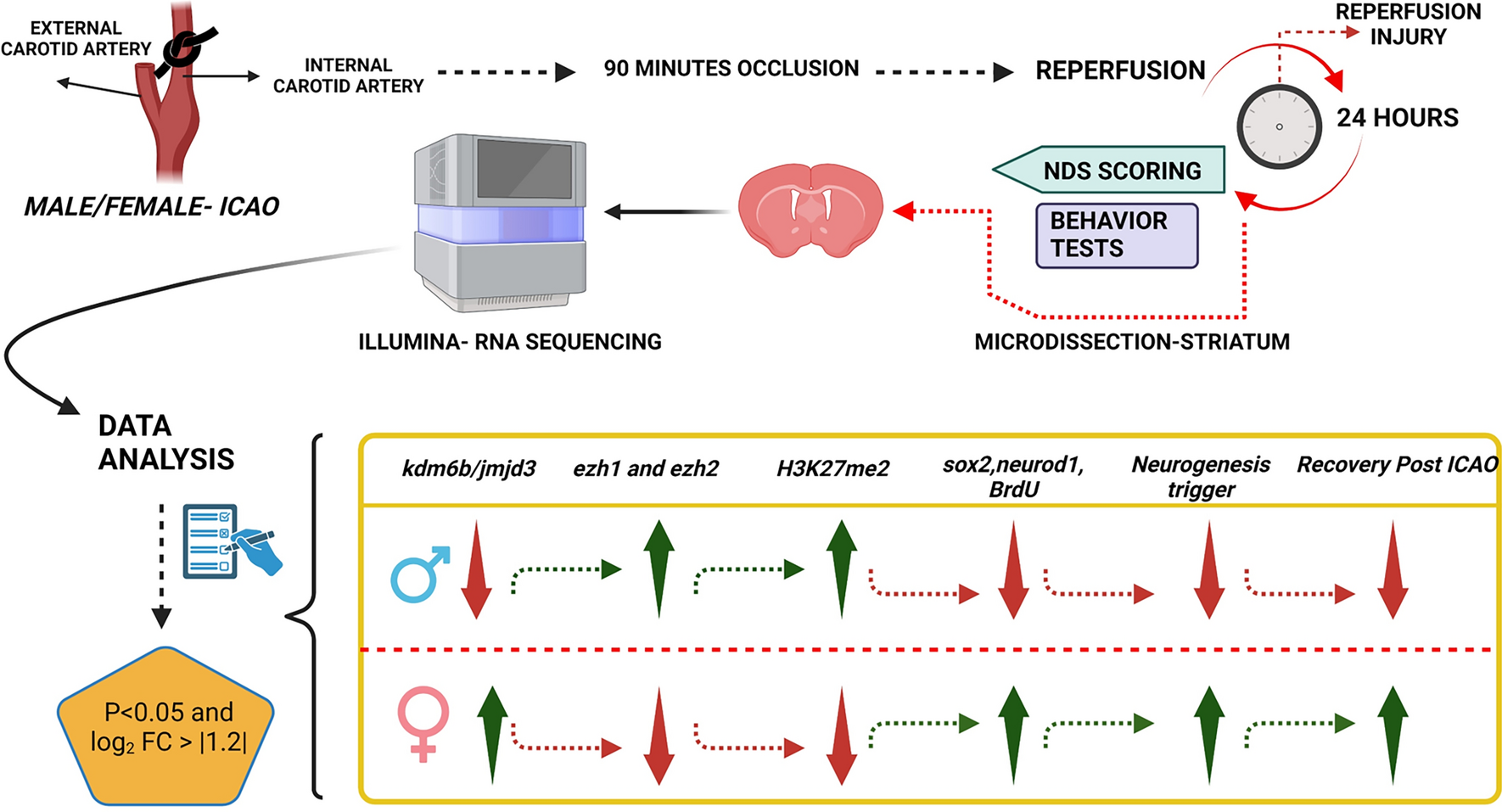 EXTERNAL CAROTID ARTERY

INTERNAL CAROTID ARTERY

90 MINUTES OCCLUSION

REPERFUSION

REPERFUSION INJURY

24 HOURS

MALE/FEMALE- ICAO

NDS SCORING

BEHAVIOR TESTS

ILLUMINA- RNA SEQUENCING

MICRODISSECTION-STRIATUM

DATA ANALYSIS

P<0.05 and $\log_2$ FC > |1.2|

kdm6b/jmjd3

ezh1 and ezh2

H3K27me2

sox2,neurod1, BrdU

Neurogenesis trigger

Recovery Post ICAO